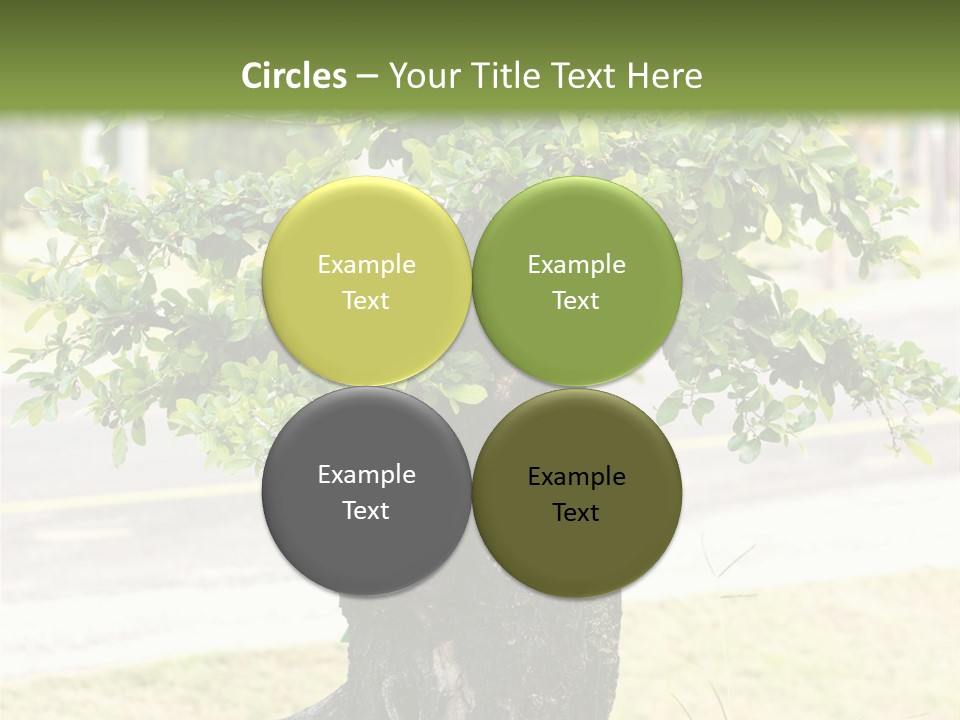 Circles – Your Title Text Here

Example Text

Example Text

Example Text

Example Text